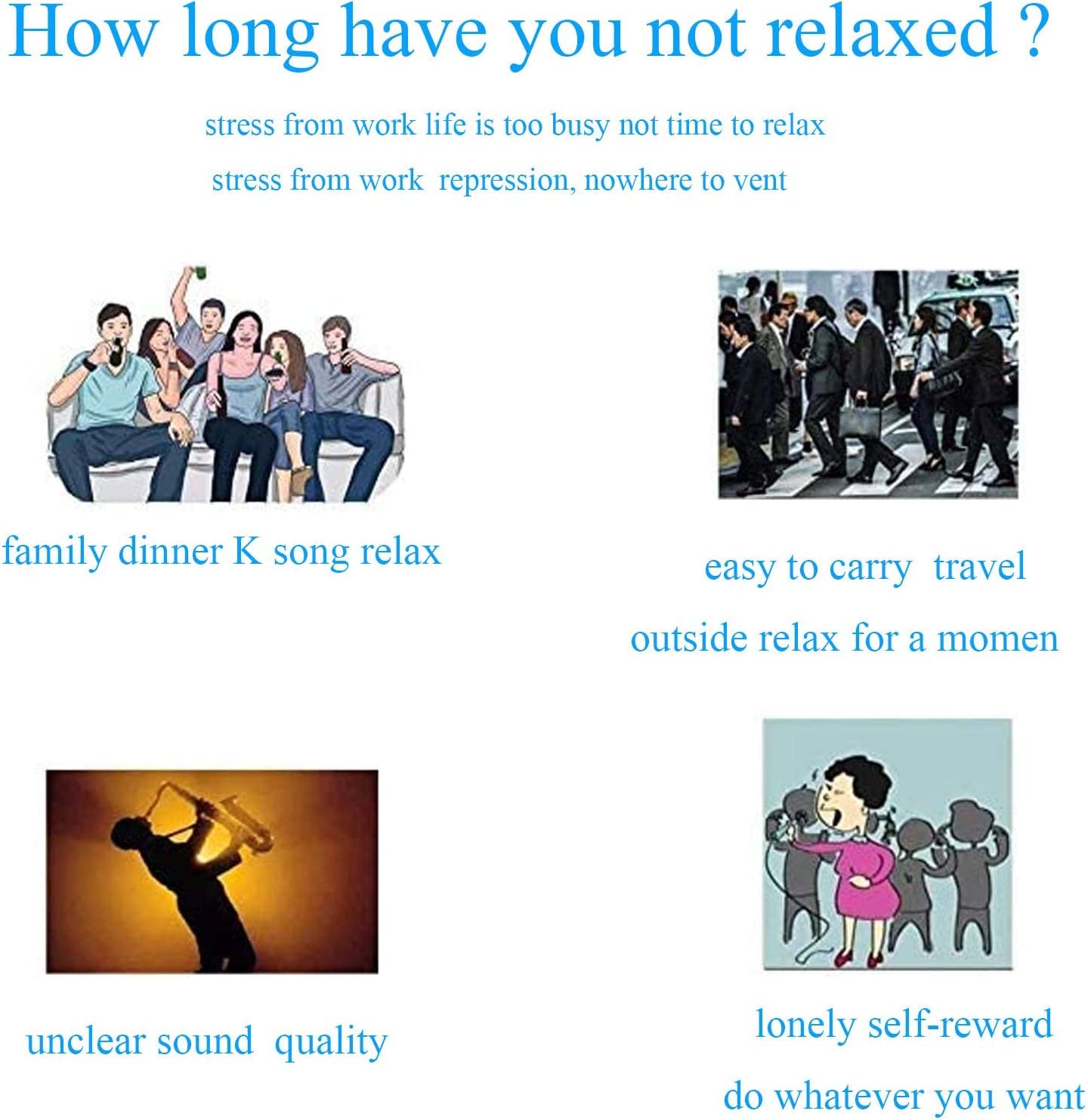 How long have you not relaxed ?

stress from work life is too busy not time to relax

stress from work repression, nowhere to vent

family dinner K song relax

easy to carry travel

outside relax for a momen

unclear sound quality

lonely self-reward

do whatever you want